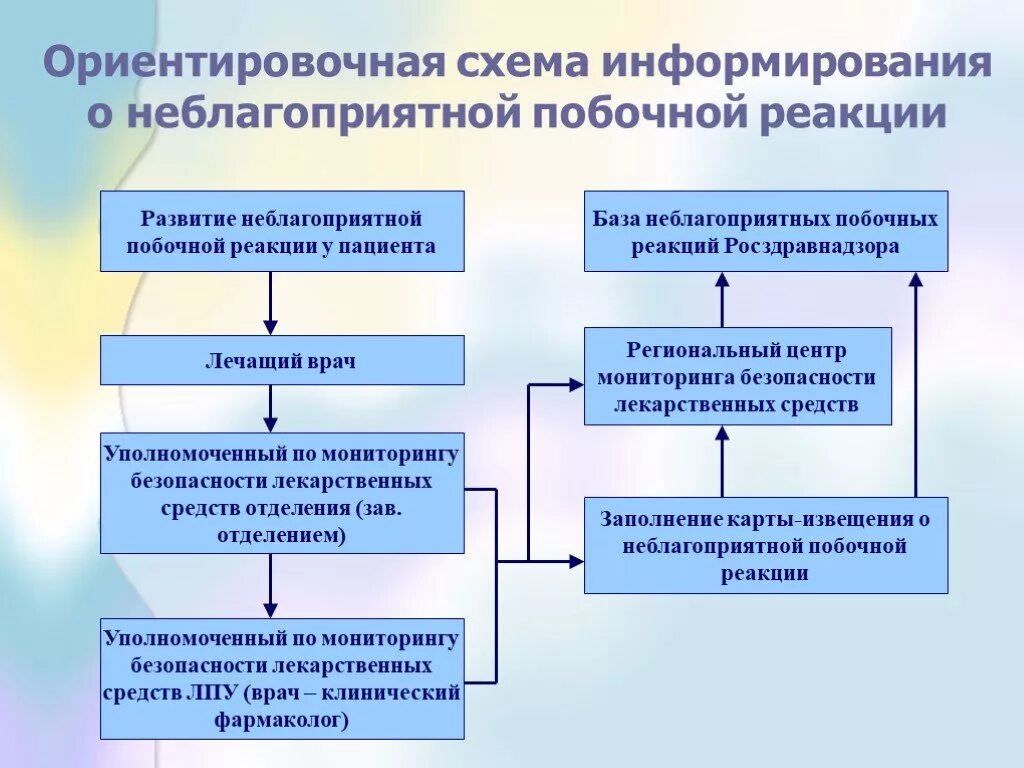 Ориентировочная схема информирования о неблагоприятной побочной реакции

Развитие неблагоприятной побочной реакции у пациента

Лечащий врач

Уполномоченный по мониторингу безопасности лекарственных средств отделения (зав. отделением)

Уполномоченный по мониторингу безопасности лекарственных средств ЛПУ (врач – клинический фармаколог)

База неблагоприятных побочных реакций Росздравнадзора

Региональный центр мониторинга безопасности лекарственных средств

Заполнение карты-извещения о неблагоприятной побочной реакции